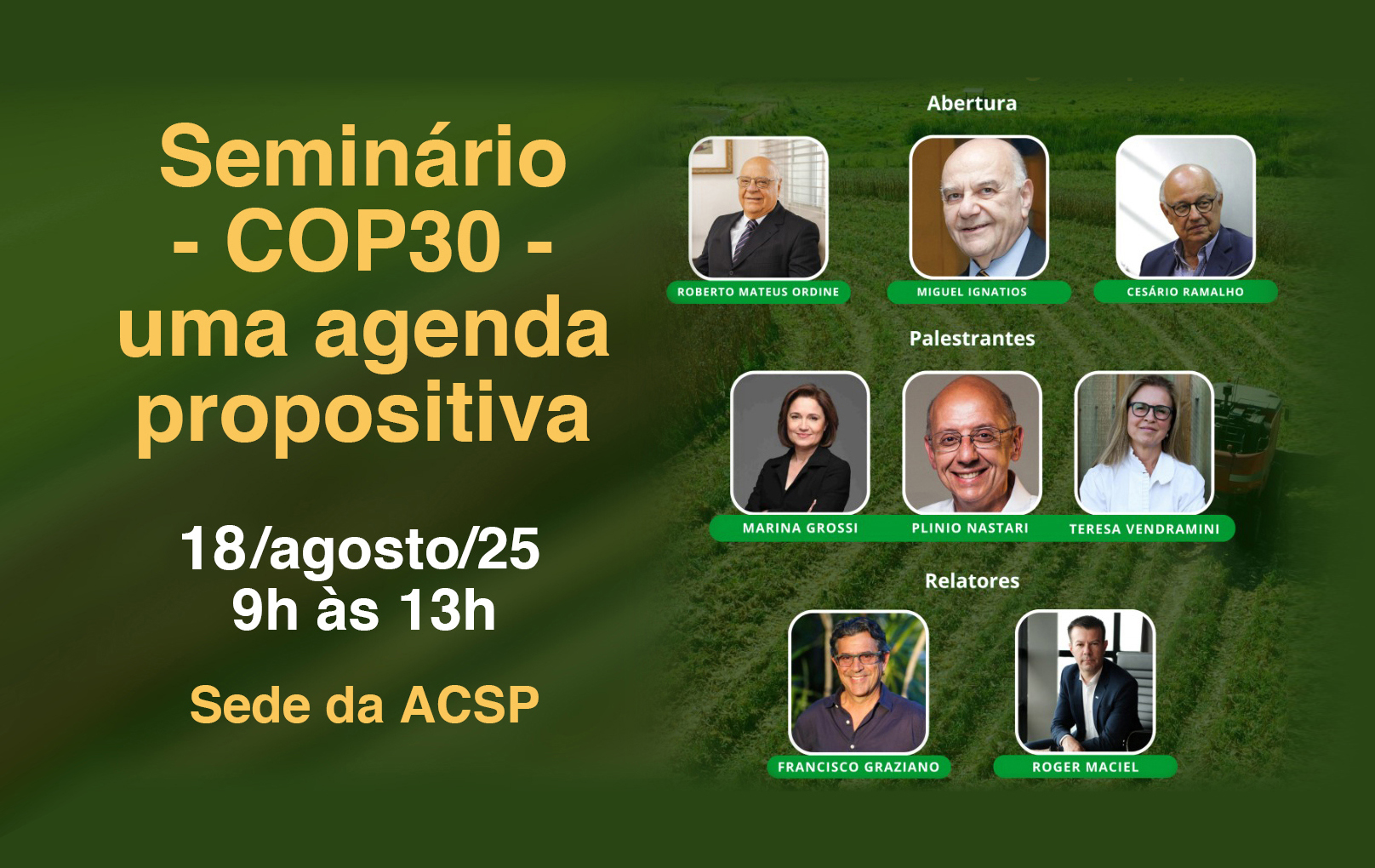 Seminário
- COP30 -
uma agenda
propositiva

18/agosto/25
9h às 13h

Sede da ACSP

Abertura

ROBERTO MATEUS ORDINE

MIGUEL IGNATIOS

CESÁRIO RAMALHO

Palestrantes

MARINA GROSSI

PLINIO NASTARI

TERESA VENDRAMINI

Relatores

FRANCISCO GRAZIANO

ROGER MACIEL